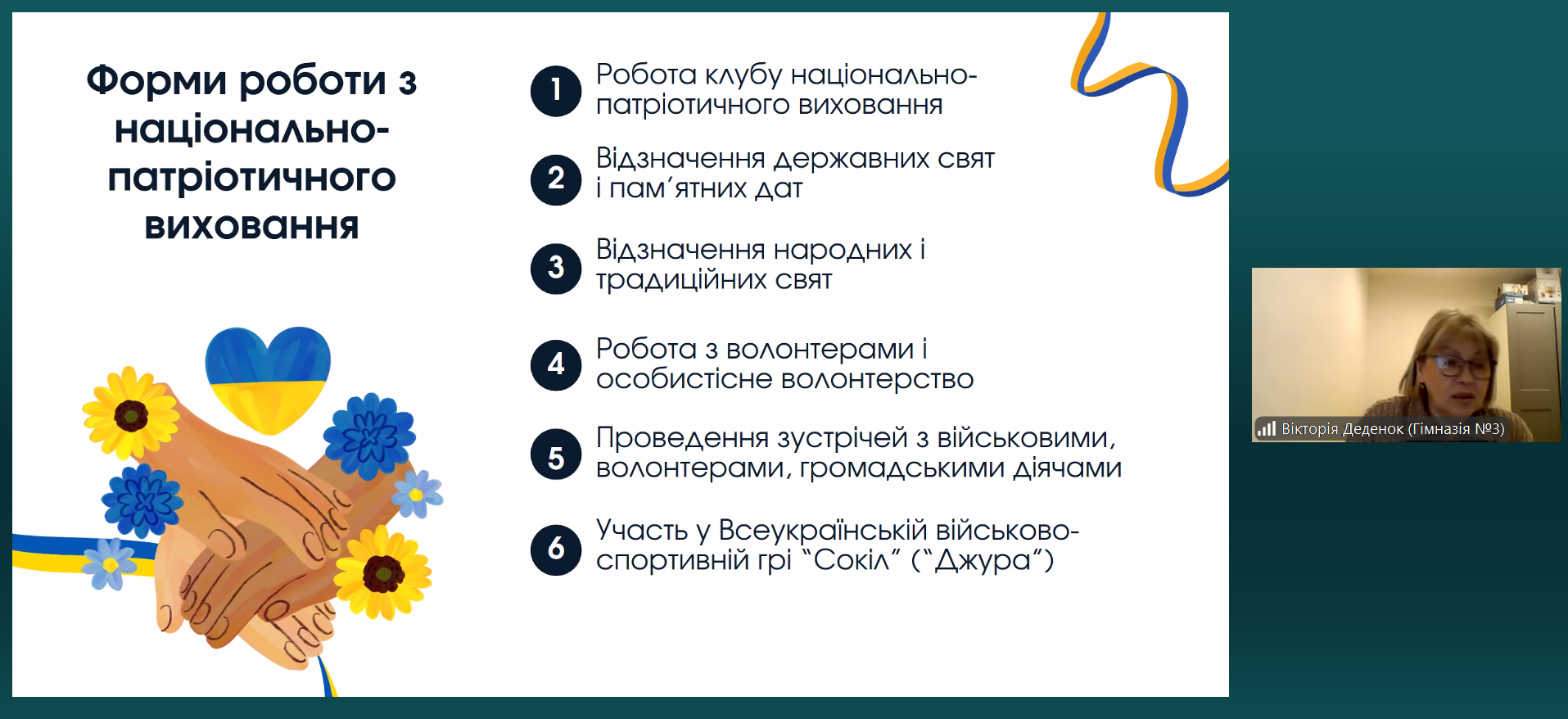 Форми роботи з національно-патріотичного виховання

1 Робота клубу національно-патріотичного виховання

2 Відзначення державних свят і пам'ятних дат

3 Відзначення народних і традиційних свят

4 Робота з волонтерами і особистісне волонтерство

5 Проведення зустрічей з військовими, волонтерами, громадськими діячами

6 Участь у Всеукраїнській військово-спортивній грі "Сокіл" ("Джура")

Вікторія Деденок (Гімназія №3)